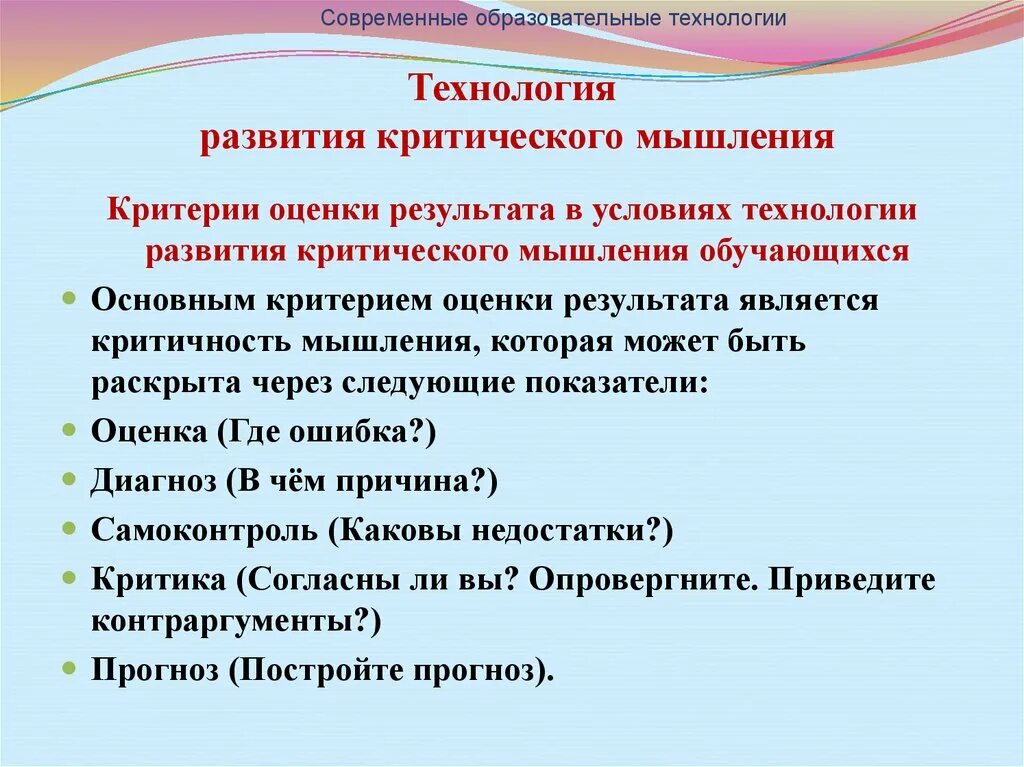 Современные образовательные технологии

Технология
развития критического мышления

Критерии оценки результата в условиях технологии развития критического мышления обучающихся

Основным критерием оценки результата является критичность мышления, которая может быть раскрыта через следующие показатели:

Оценка (Где ошибка?)

Диагноз (В чём причина?)

Самоконтроль (Каковы недостатки?)

Критика (Согласны ли вы? Опровергните. Приведите контраргументы?)

Прогноз (Постройте прогноз).